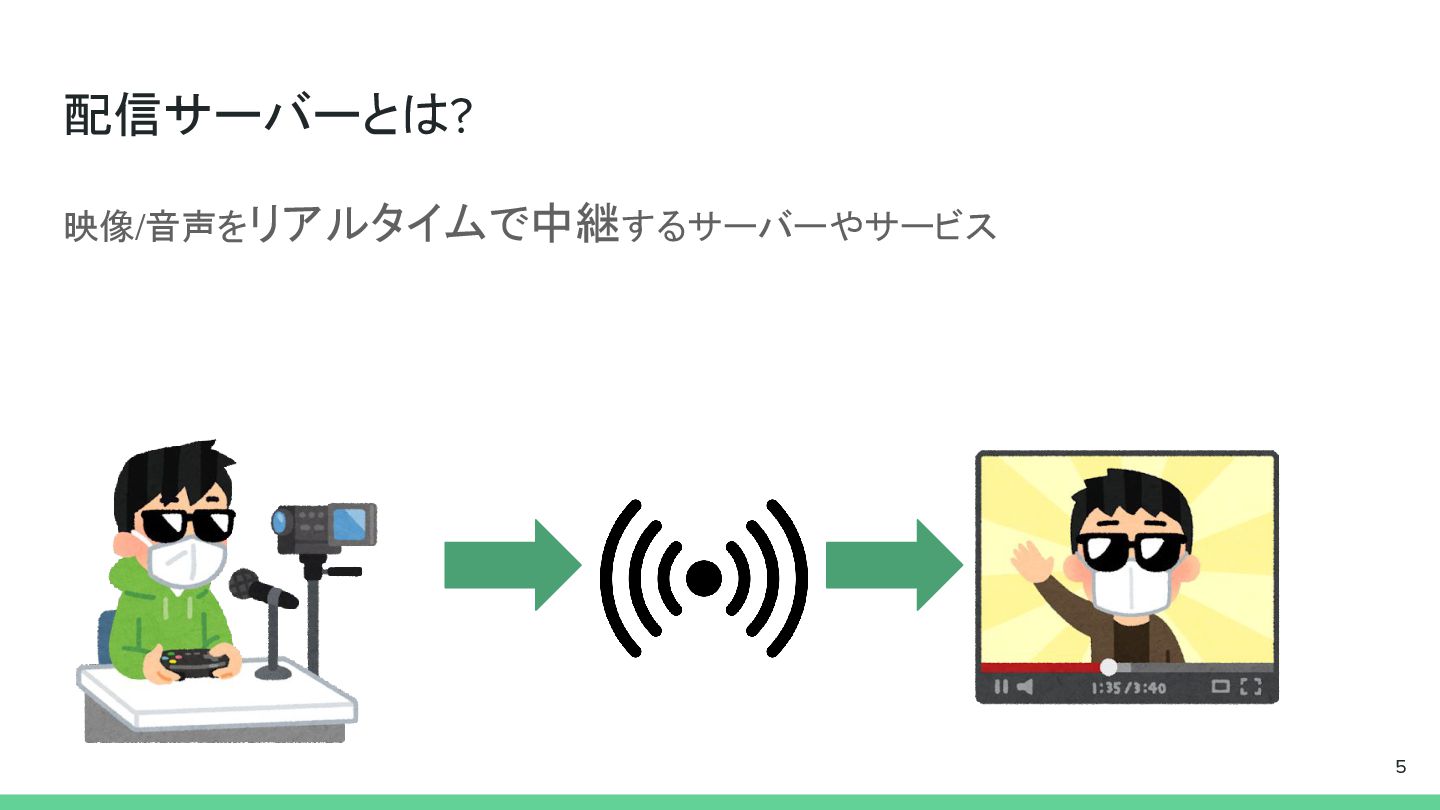 配信サーバーとは?

映像/音声をリアルタイムで中継するサーバーやサービス

1:35/3:40

5